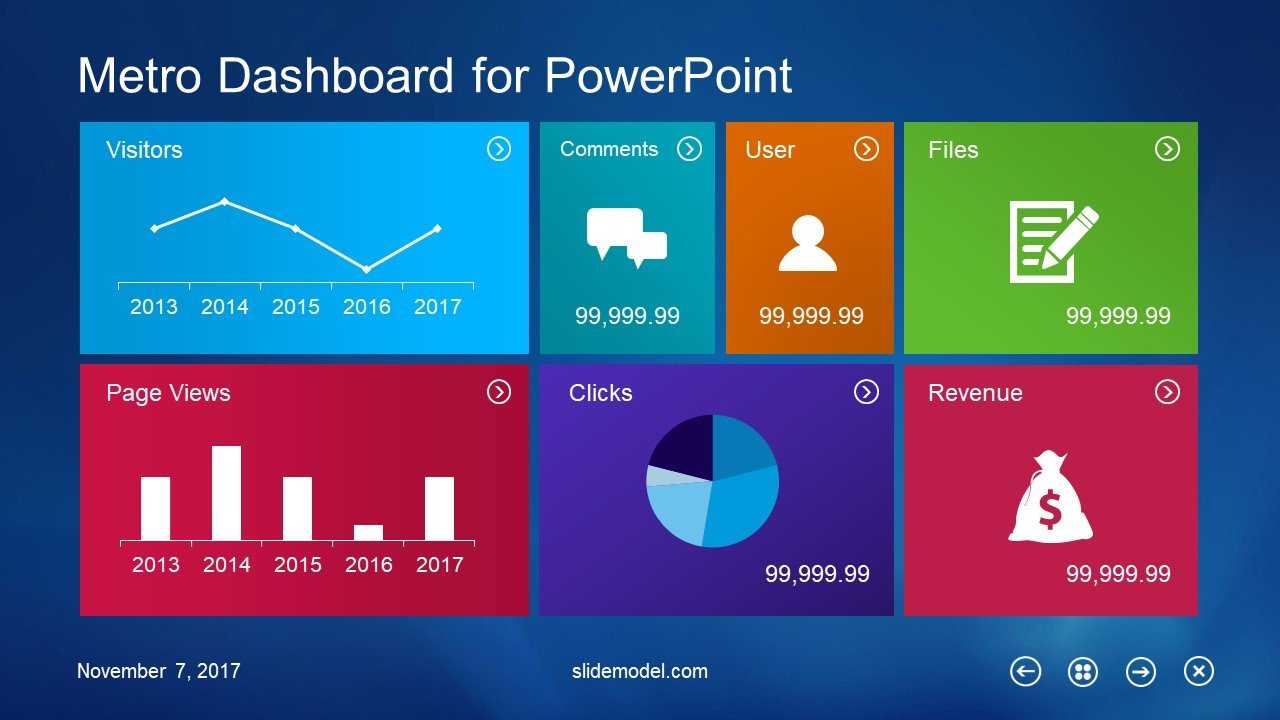 Metro Dashboard for PowerPoint

Visitors

2013 2014 2015 2016 2017

Comments

99,999.99

User

99,999.99

Files

99,999.99

Page Views

2013 2014 2015 2016 2017

Clicks

99,999.99

Revenue

$

99,999.99

November 7, 2017

slidemodel.com